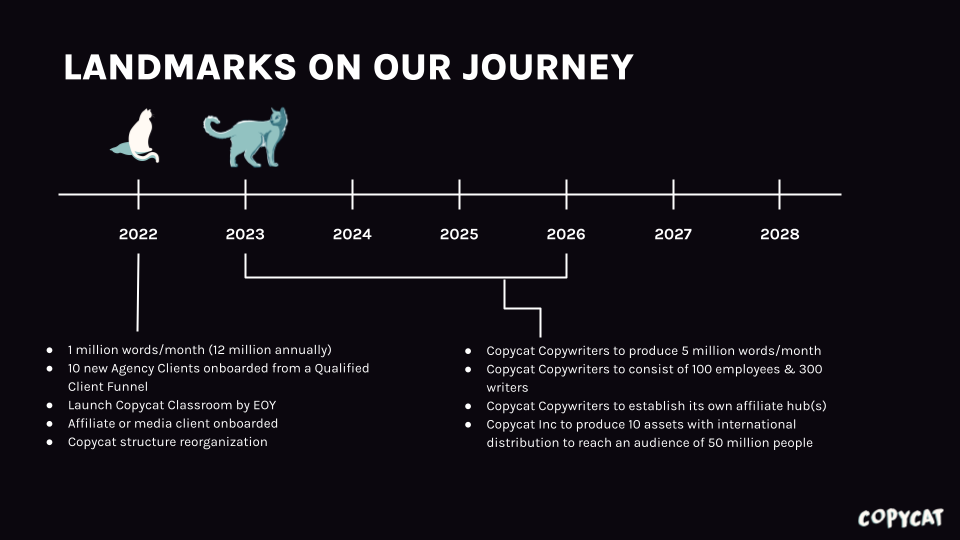 LANDMARKS ON OUR JOURNEY

2022 2023 2024 2025 2026 2027 2028

- 1 million words/month (12 million annually)
- 10 new Agency Clients onboarded from a Qualified Client Funnel
- Launch Copycat Classroom by EOY
- Affiliate or media client onboarded
- Copycat structure reorganization

- Copycat Copywriters to produce 5 million words/month
- Copycat Copywriters to consist of 100 employees & 300 writers
- Copycat Copywriters to establish its own affiliate hub(s)
- Copycat Inc to produce 10 assets with international distribution to reach an audience of 50 million people

COPYCAT